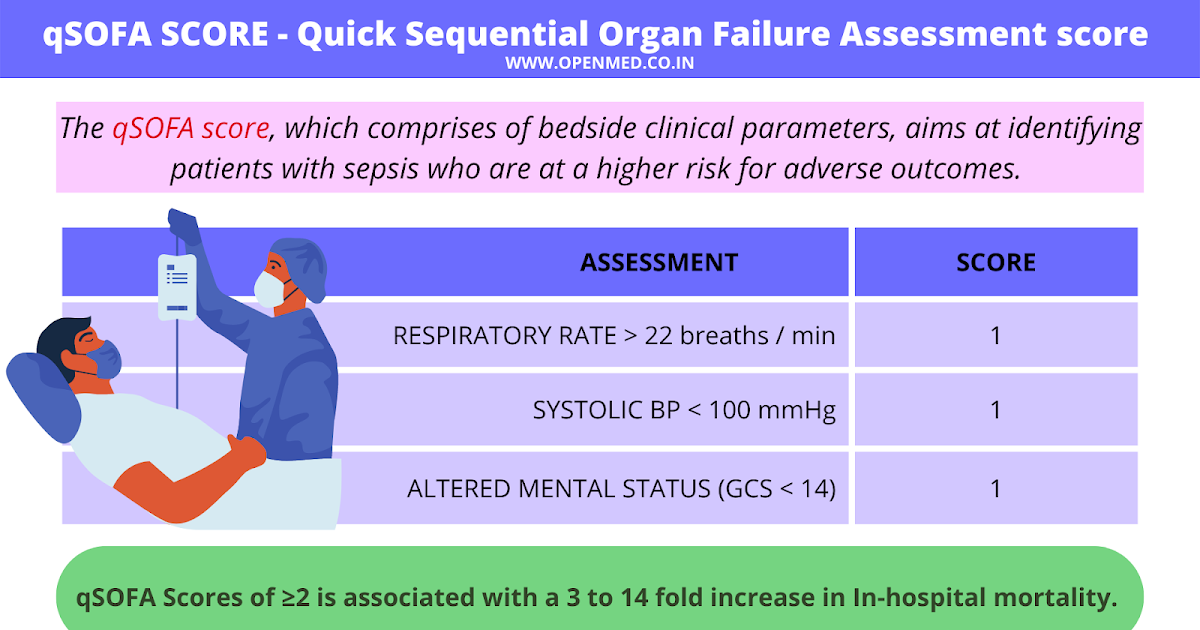 qSOFA SCORE - Quick Sequential Organ Failure Assessment score
WWW.OPENMED.CO.IN

The qSOFA score, which comprises of bedside clinical parameters, aims at identifying patients with sepsis who are at a higher risk for adverse outcomes.

| ASSESSMENT | SCORE |
|---|---|
| RESPIRATORY RATE > 22 breaths / min | 1 |
| SYSTOLIC BP < 100 mmHg | 1 |
| ALTERED MENTAL STATUS (GCS < 14) | 1 |

qSOFA Scores of ≥2 is associated with a 3 to 14 fold increase in In-hospital mortality.